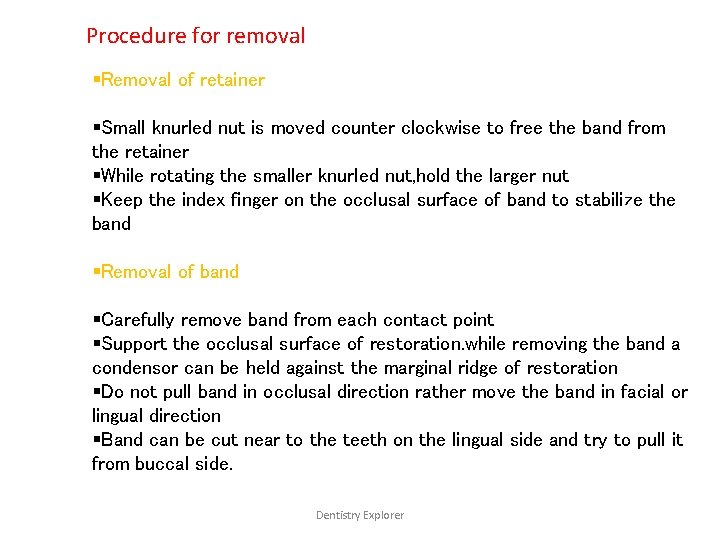 Procedure for removal

▪Removal of retainer

▪Small knurled nut is moved counter clockwise to free the band from the retainer
▪While rotating the smaller knurled nut,hold the larger nut
▪Keep the index finger on the occlusal surface of band to stabilize the band

▪Removal of band

▪Carefully remove band from each contact point
▪Support the occlusal surface of restoration.while removing the band a condensor can be held against the marginal ridge of restoration
▪Do not pull band in occlusal direction rather move the band in facial or lingual direction
▪Band can be cut near to the teeth on the lingual side and try to pull it from buccal side.

Dentistry Explorer